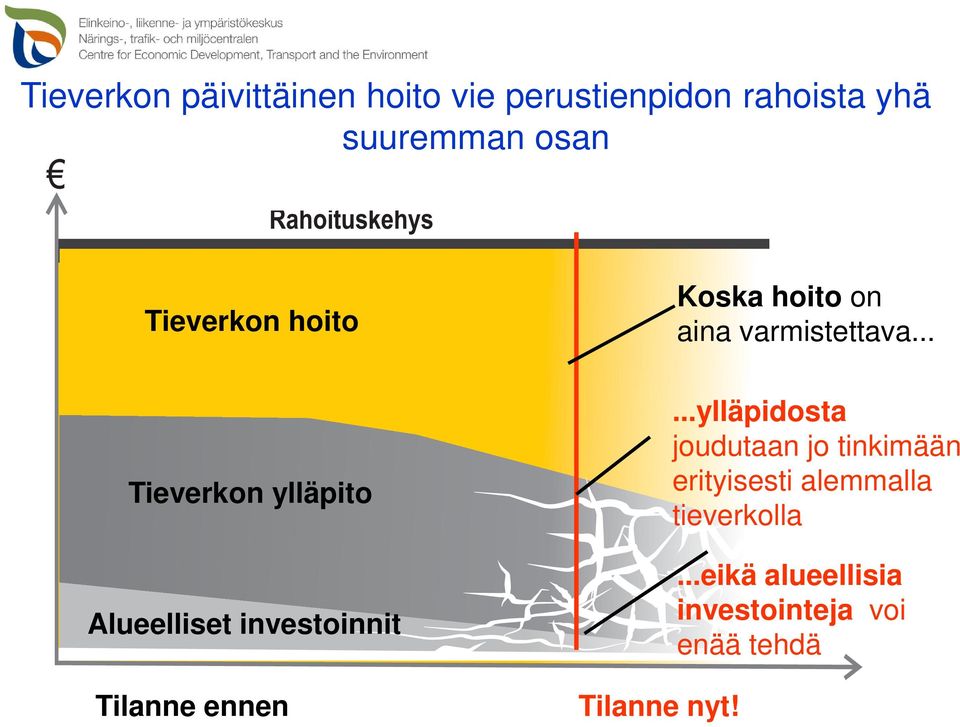 Elinkeino-, liikenne- ja ympäristökeskus
Närings-, trafik- och miljöcentralen
Centre for Economic Development, Transport and the Environment

Tieverkon päivittäinen hoito vie perustienpidon rahoista yhä suuremman osan

€

Rahoituskehys

Tieverkon hoito

Tieverkon ylläpito

Alueelliset investoinnit

Koska hoito on aina varmistettava...

...ylläpidosta joudutaan jo tinkimään erityisesti alemmalla tieverkolla

...eikä alueellisia investointeja voi enää tehdä

Tilanne ennen

Tilanne nyt!